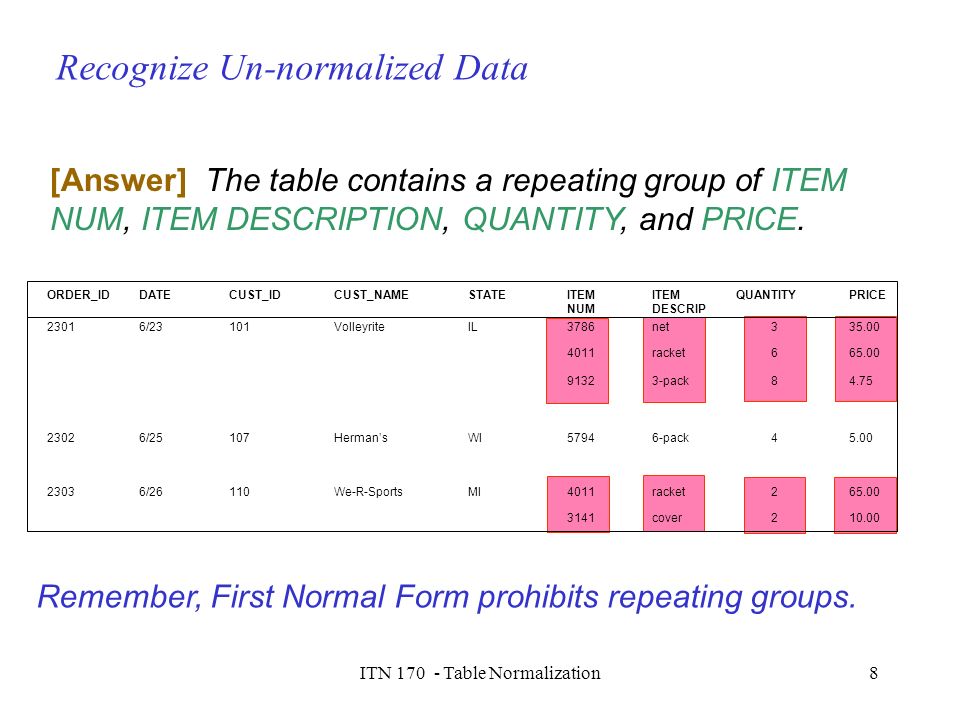 Recognize Un-normalized Data

[Answer] The table contains a repeating group of ITEM NUM, ITEM DESCRIPTION, QUANTITY, and PRICE.

| ORDER_ID | DATE | CUST_ID | CUST_NAME | STATE | ITEM NUM | ITEM DESCRIP | QUANTITY | PRICE |
|---|---|---|---|---|---|---|---|---|
| 2301 | 6/23 | 101 | Volleyrite | IL | 3786 | net | 3 | 35.00 |
| | | | | | 4011 | racket | 6 | 65.00 |
| | | | | | 9132 | 3-pack | 8 | 4.75 |
| 2302 | 6/25 | 107 | Herman's | WI | 5794 | 6-pack | 4 | 5.00 |
| 2303 | 6/26 | 110 | We-R-Sports | MI | 4011 | racket | 2 | 65.00 |
| | | | | | 3141 | cover | 2 | 10.00 |

Remember, First Normal Form prohibits repeating groups.

ITN 170 - Table Normalization

8